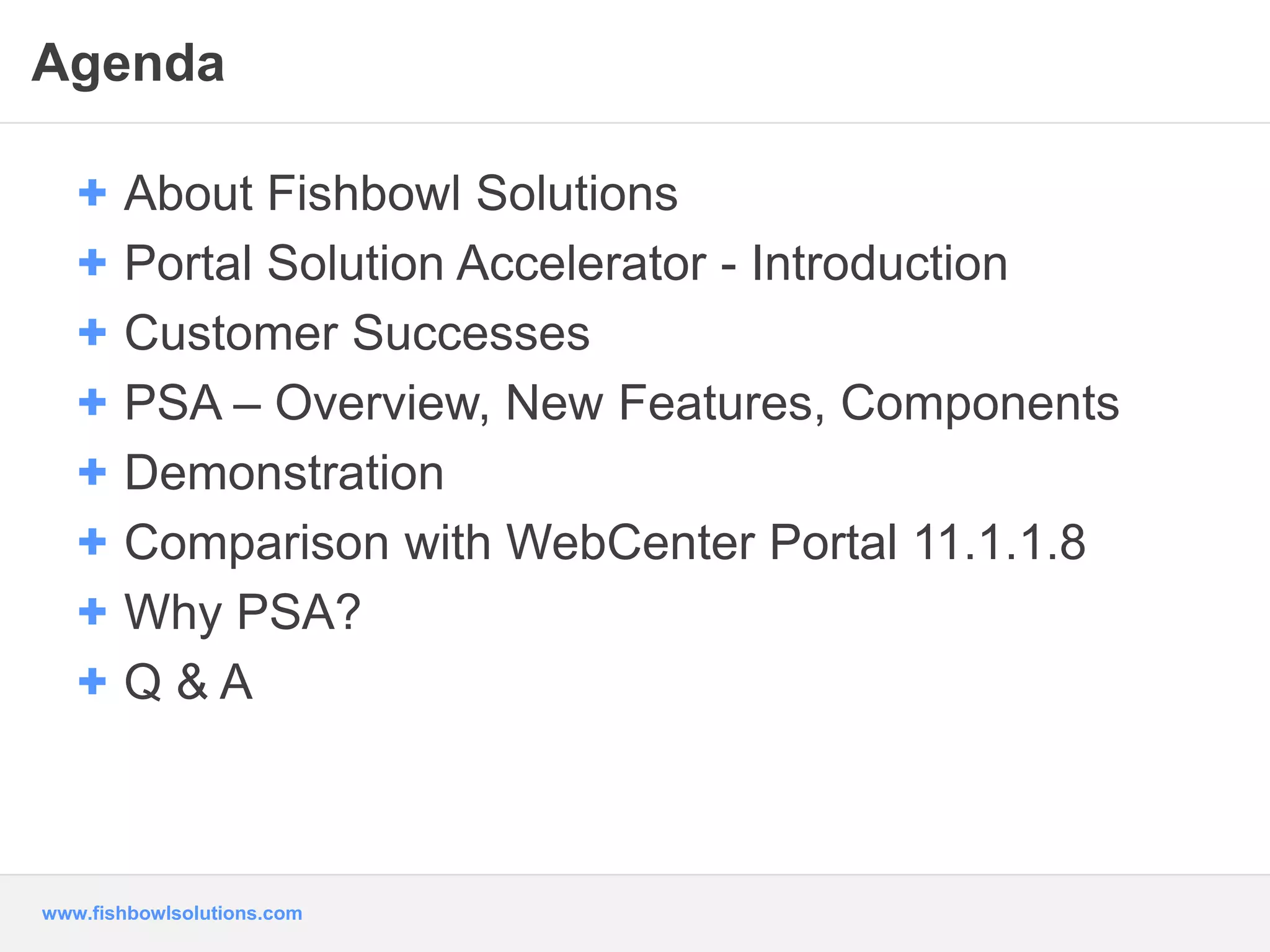 Agenda

+ About Fishbowl Solutions
+ Portal Solution Accelerator - Introduction
+ Customer Successes
+ PSA – Overview, New Features, Components
+ Demonstration
+ Comparison with WebCenter Portal 11.1.1.8
+ Why PSA?
+ Q & A

www.fishbowlsolutions.com